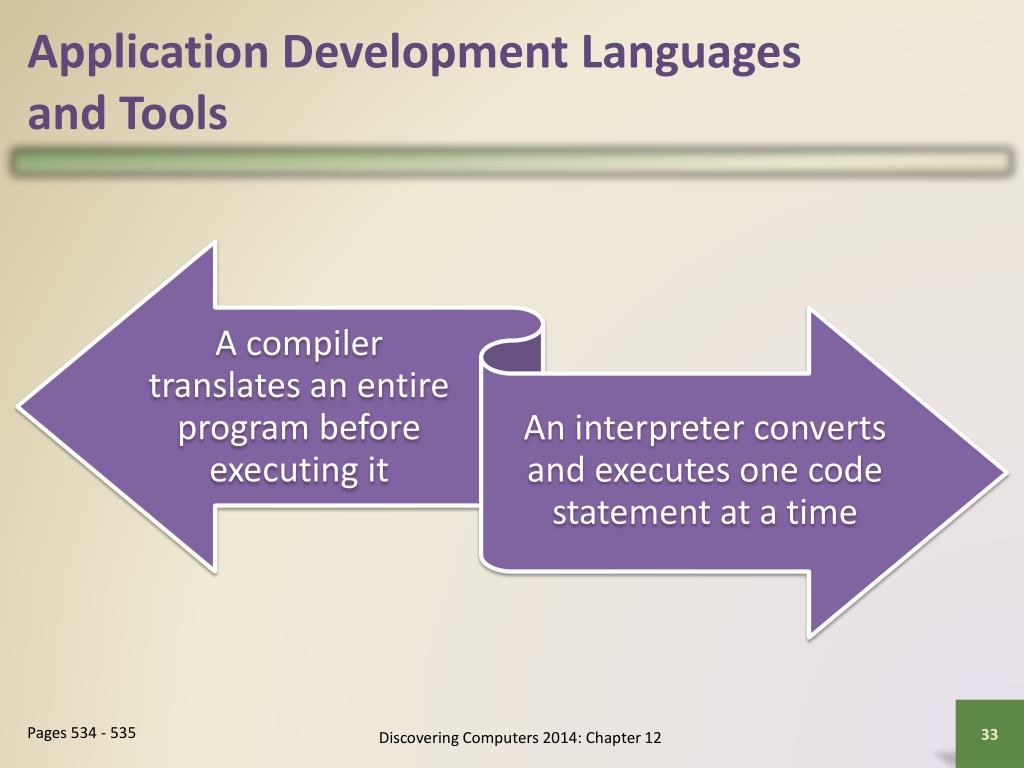 Application Development Languages and Tools

A compiler translates an entire program before executing it

An interpreter converts and executes one code statement at a time

Pages 534 - 535

Discovering Computers 2014: Chapter 12

33